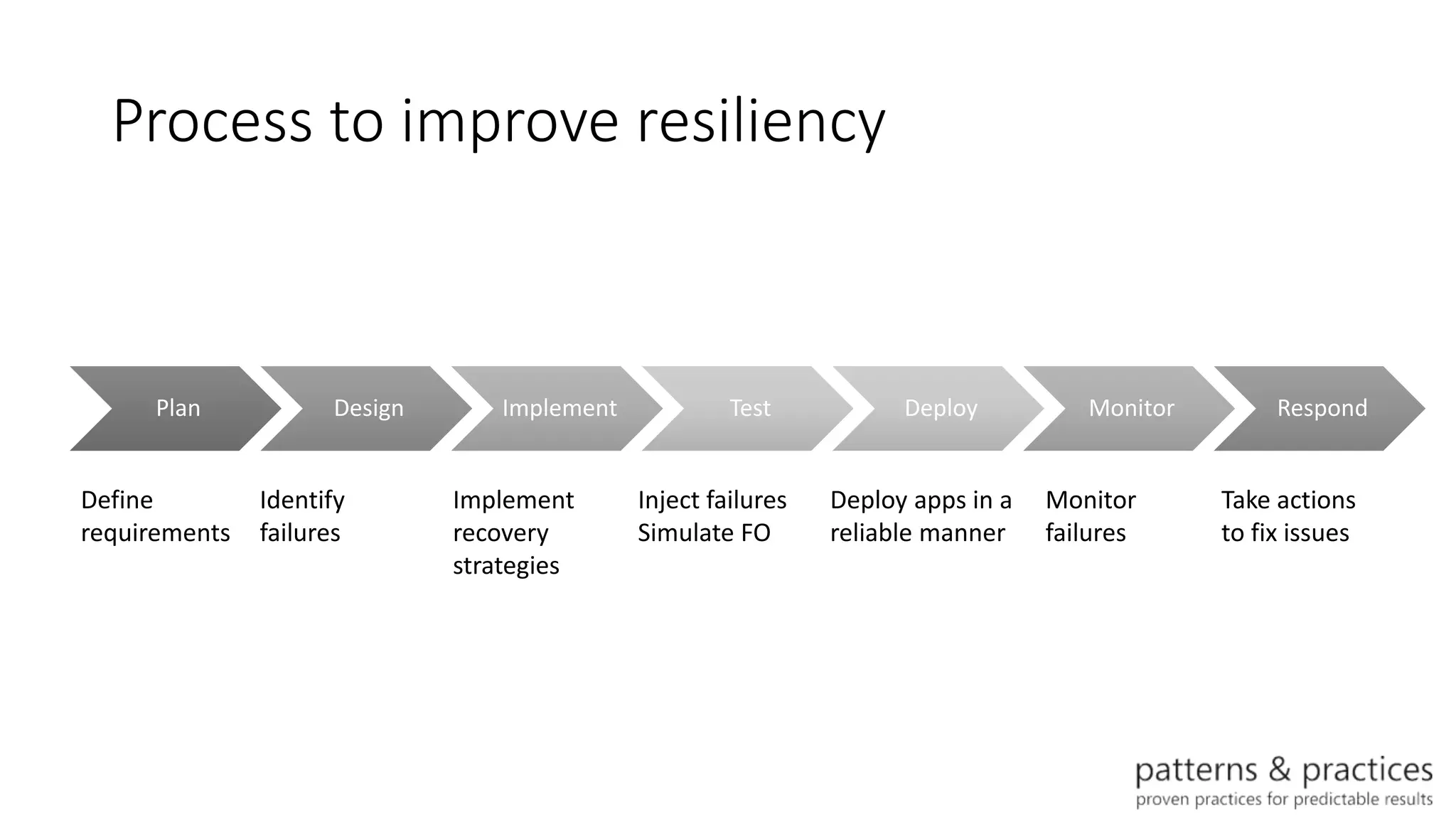 Process to improve resiliency

Plan

Design

Implement

Test

Deploy

Monitor

Respond

Define requirements

Identify failures

Implement recovery strategies

Inject failures
Simulate FO

Deploy apps in a reliable manner

Monitor failures

Take actions to fix issues

patterns & practices
proven practices for predictable results